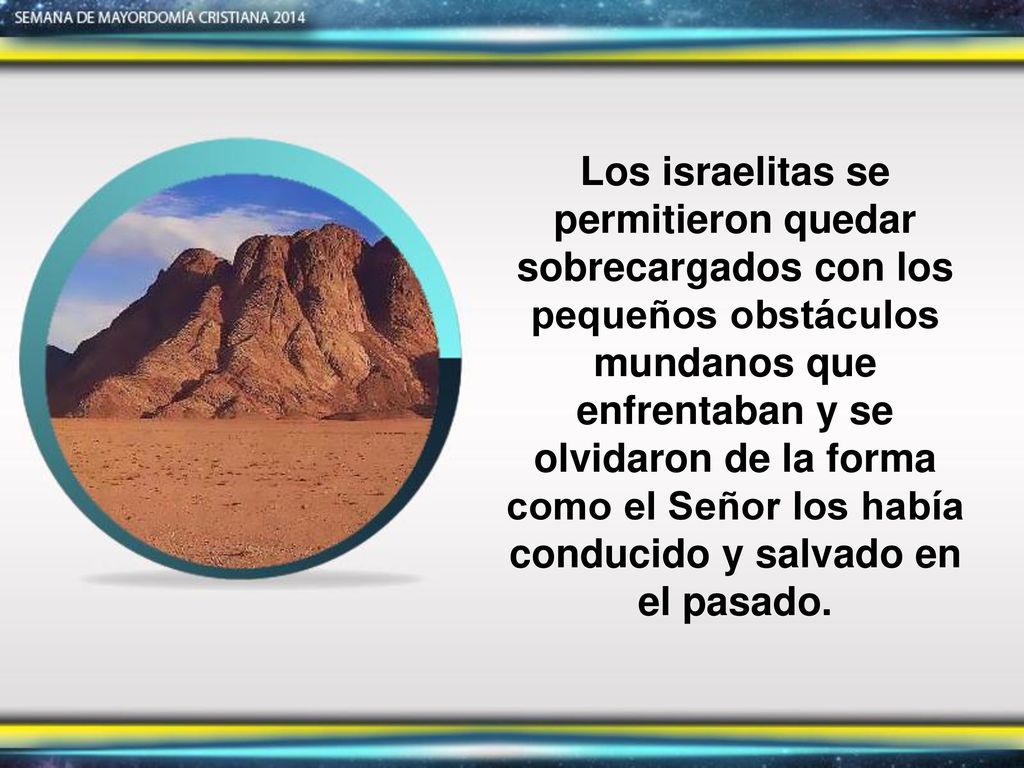 SEMANA DE MAYORDOMÍA CRISTIANA 2014

Los israelitas se permitieron quedar sobrecargados con los pequeños obstáculos mundanos que enfrentaban y se olvidaron de la forma como el Señor los había conducido y salvado en el pasado.